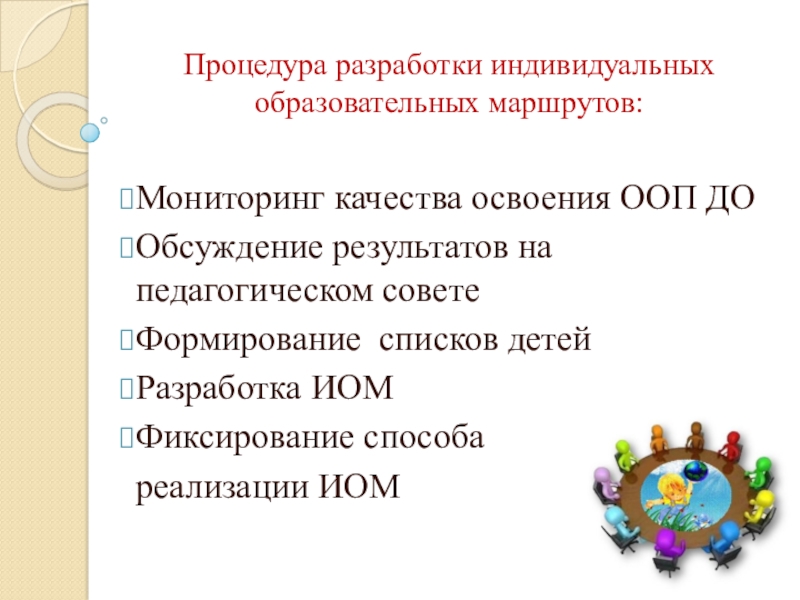 Процедура разработки индивидуальных образовательных маршрутов:

Мониторинг качества освоения ООП ДО

Обсуждение результатов на педагогическом совете

Формирование списков детей

Разработка ИОМ

Фиксирование способа реализации ИОМ